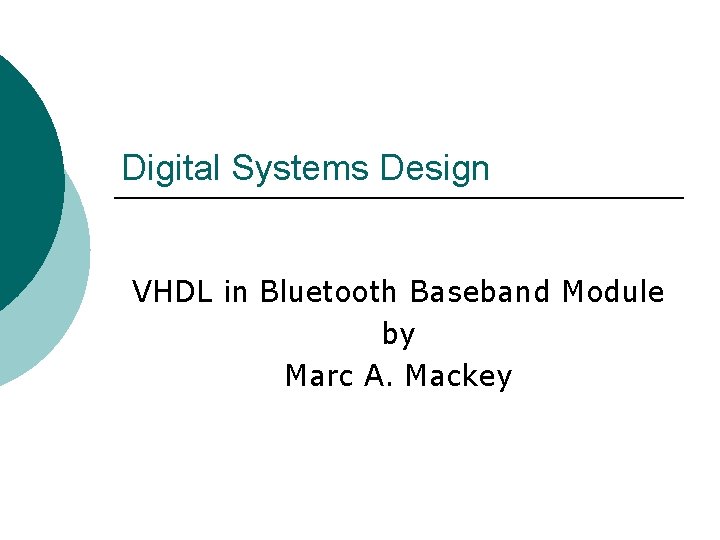 Digital Systems Design

VHDL in Bluetooth Baseband Module
by
Marc A. Mackey